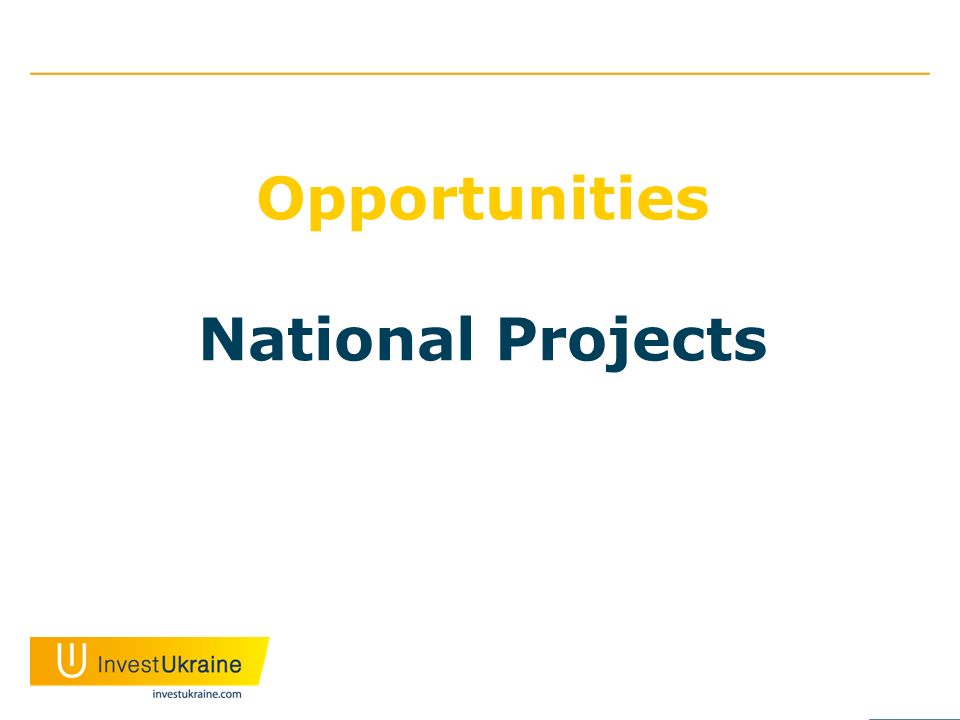 Opportunities

National Projects

InvestUkraine
investukraine.com